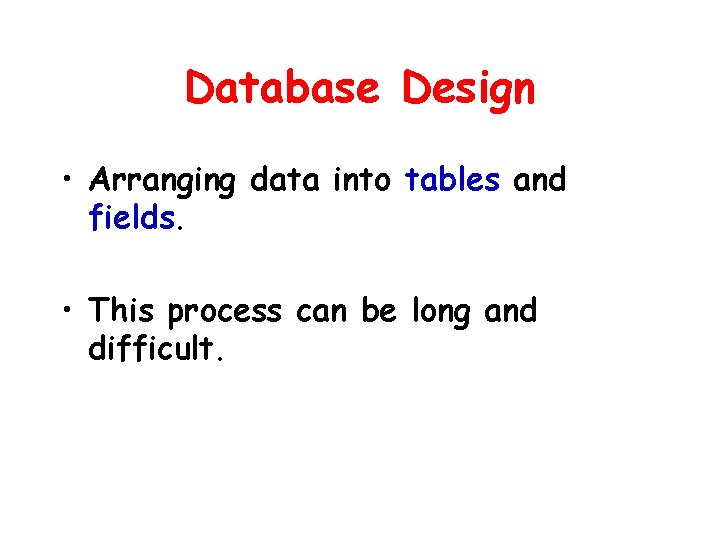 Database Design

• Arranging data into tables and fields.

• This process can be long and difficult.